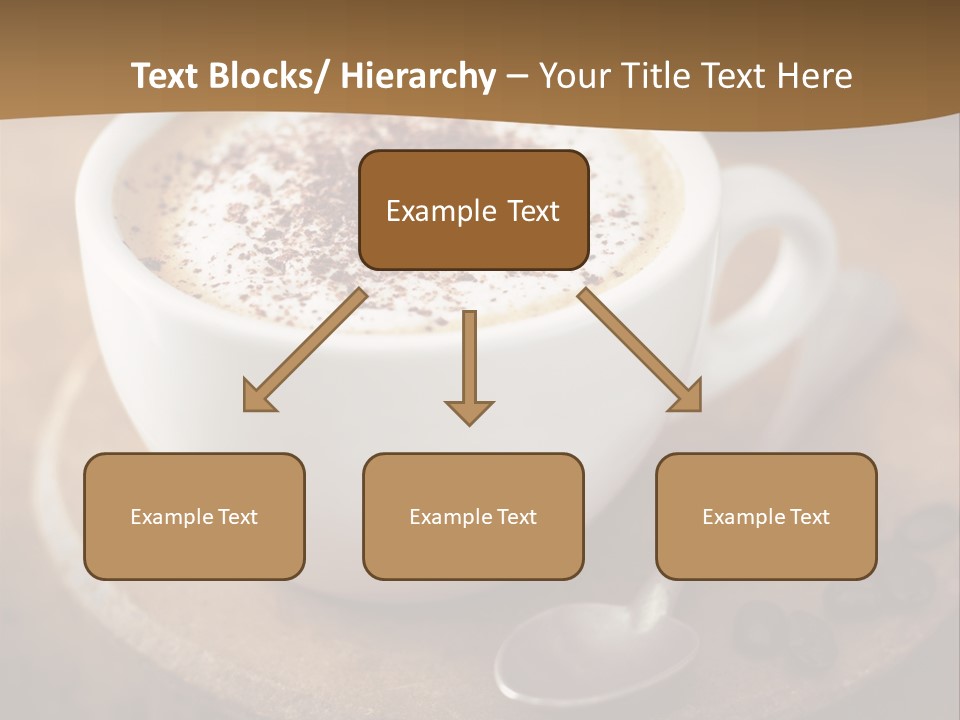 Text Blocks/ Hierarchy – Your Title Text Here

Example Text

Example Text

Example Text

Example Text